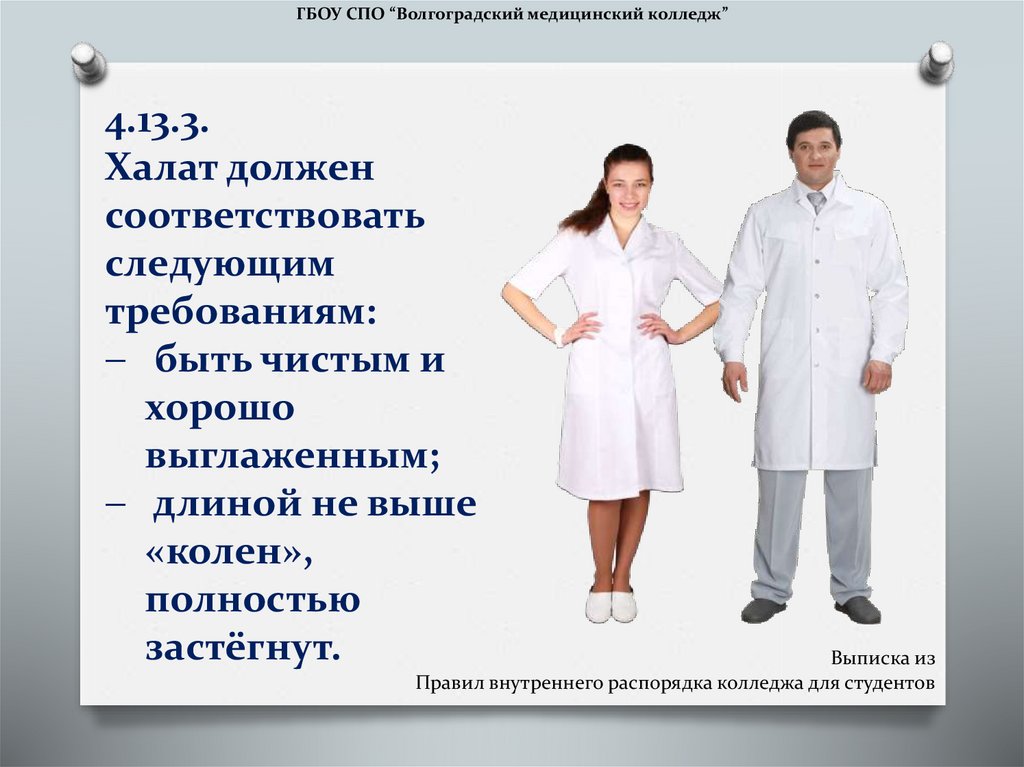 ГБОУ СПО “Волгоградский медицинский колледж”

4.13.3.
Халат должен соответствовать следующим требованиям:
– быть чистым и хорошо выглаженным;
– длиной не выше «колен», полностью застёгнут.

Выписка из
Правил внутреннего распорядка колледжа для студентов